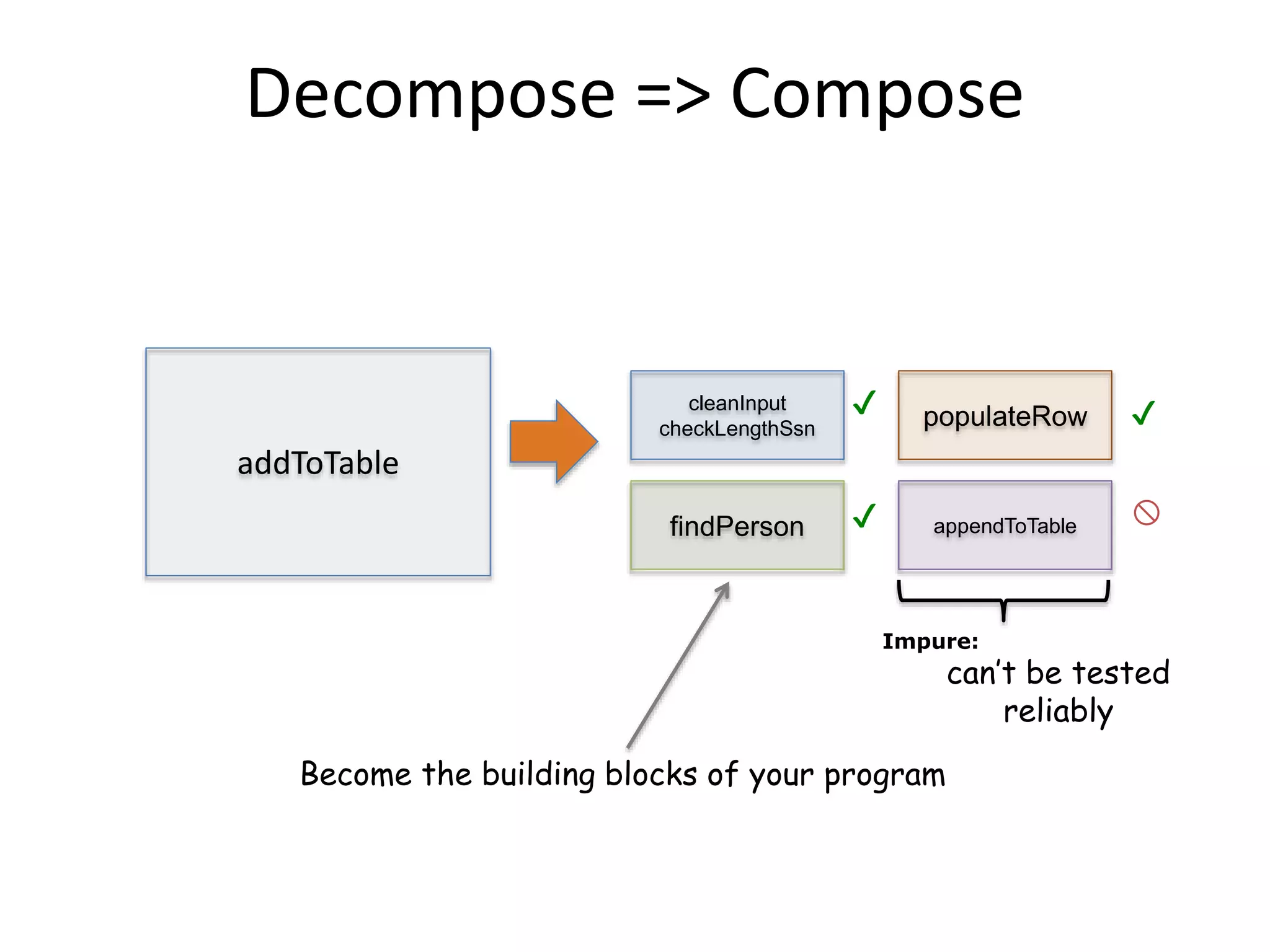 Decompose => Compose

addToTable

cleanInput
checkLengthSsn

✓

populateRow

✓

findPerson

✓

appendToTable

Impure:
can't be tested reliably

Become the building blocks of your program